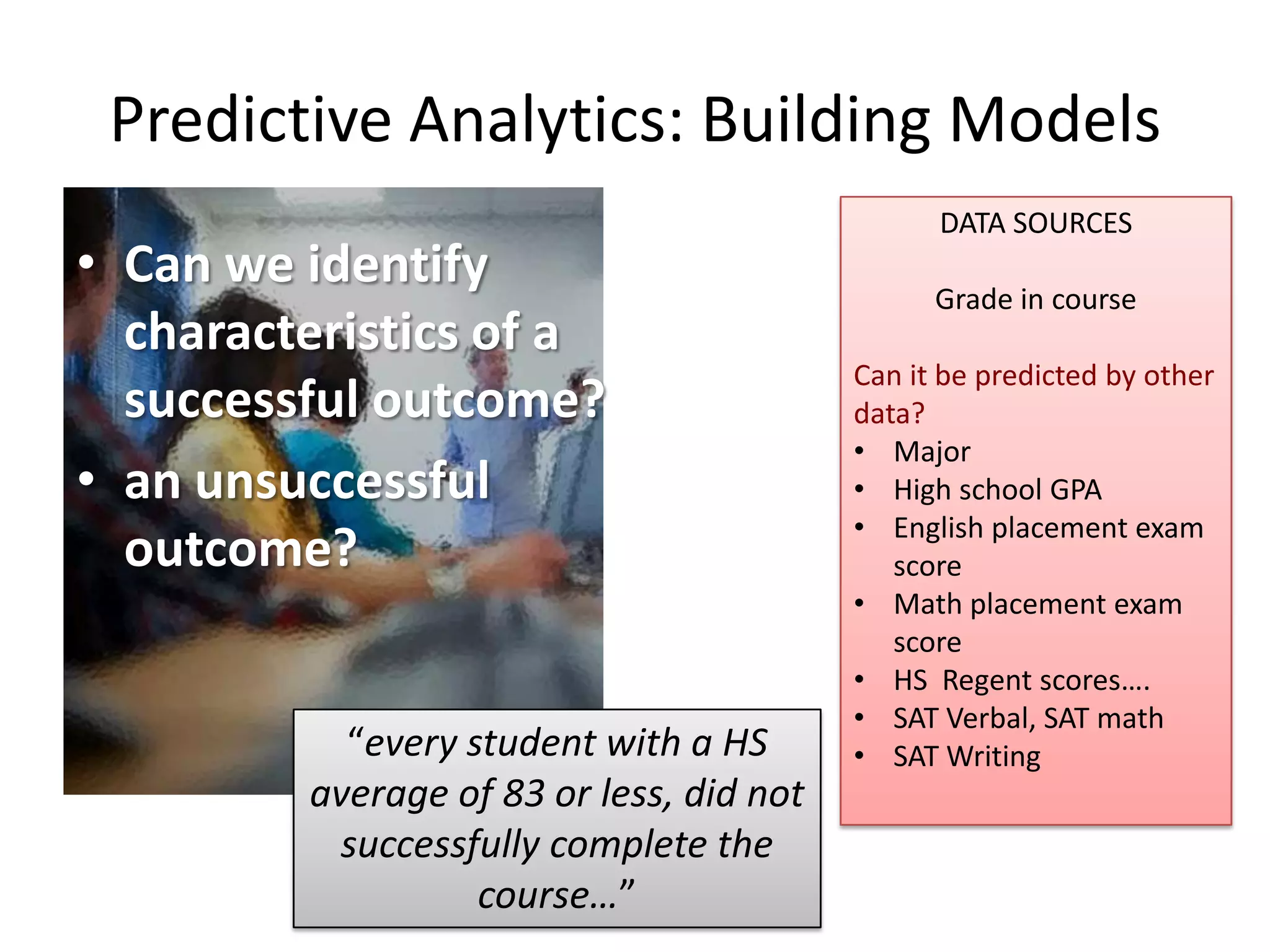 Predictive Analytics: Building Models

• Can we identify characteristics of a successful outcome?
• an unsuccessful outcome?

"every student with a HS average of 83 or less, did not successfully complete the course…"

DATA SOURCES

Grade in course

Can it be predicted by other data?
• Major
• High school GPA
• English placement exam score
• Math placement exam score
• HS Regent scores….
• SAT Verbal, SAT math
• SAT Writing